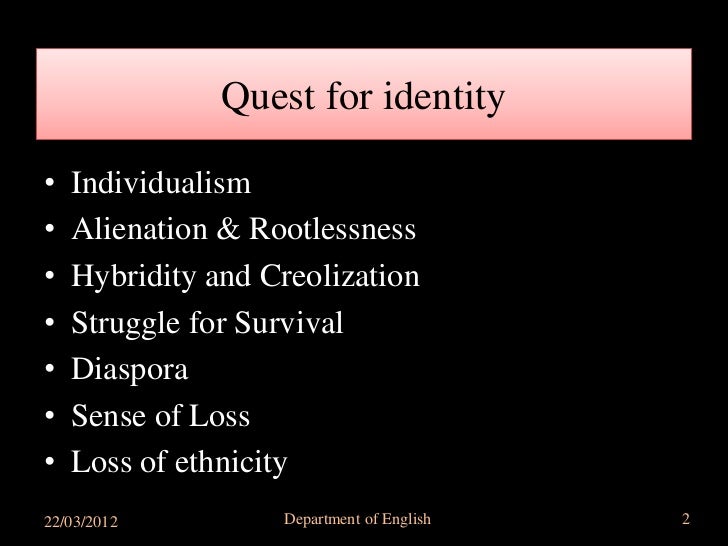 Quest for identity

• Individualism
• Alienation & Rootlessness
• Hybridity and Creolization
• Struggle for Survival
• Diaspora
• Sense of Loss
• Loss of ethnicity

22/03/2012 Department of English 2